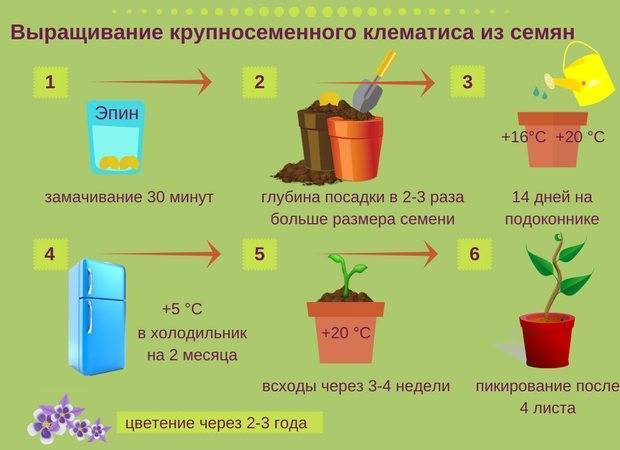 Выращивание крупносеменного клематиса из семян

1

Эпин

замачивание 30 минут

2

глубина посадки в 2-3 раза больше размера семени

3

+16°C +20 °C

14 дней на подоконнике

4

+5 °C в холодильник на 2 месяца

5

+20 °C

всходы через 3-4 недели

6

пикирование после 4 листа

цветение через 2-3 года